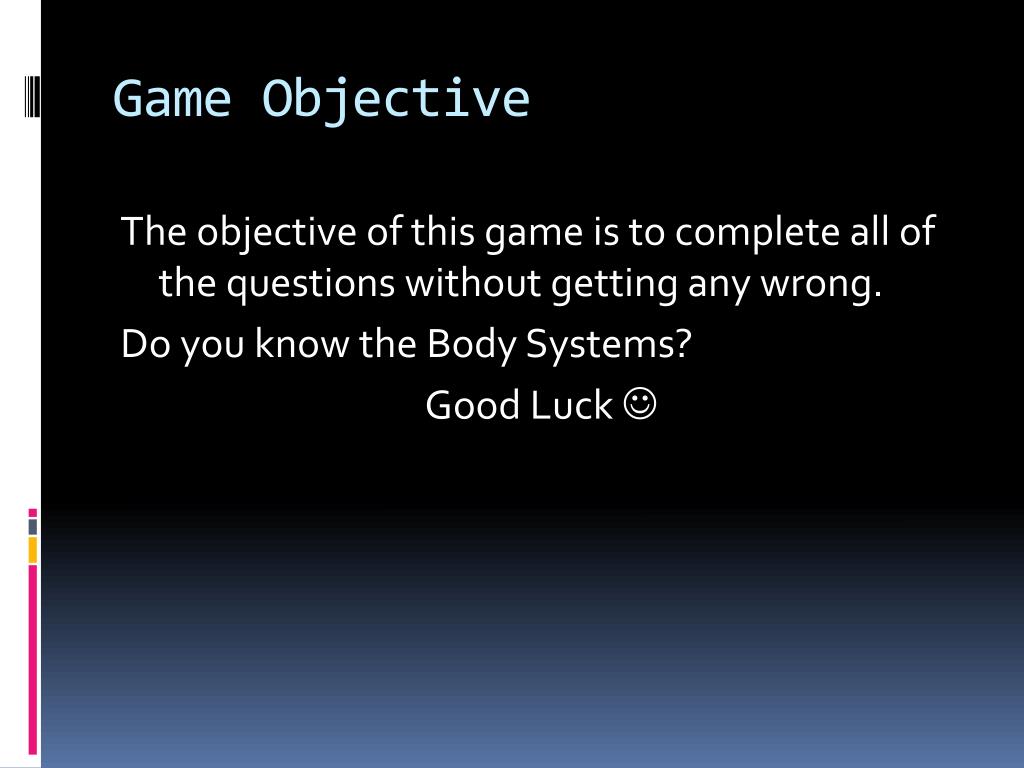 Game Objective

The objective of this game is to complete all of the questions without getting any wrong.

Do you know the Body Systems?

Good Luck ☺